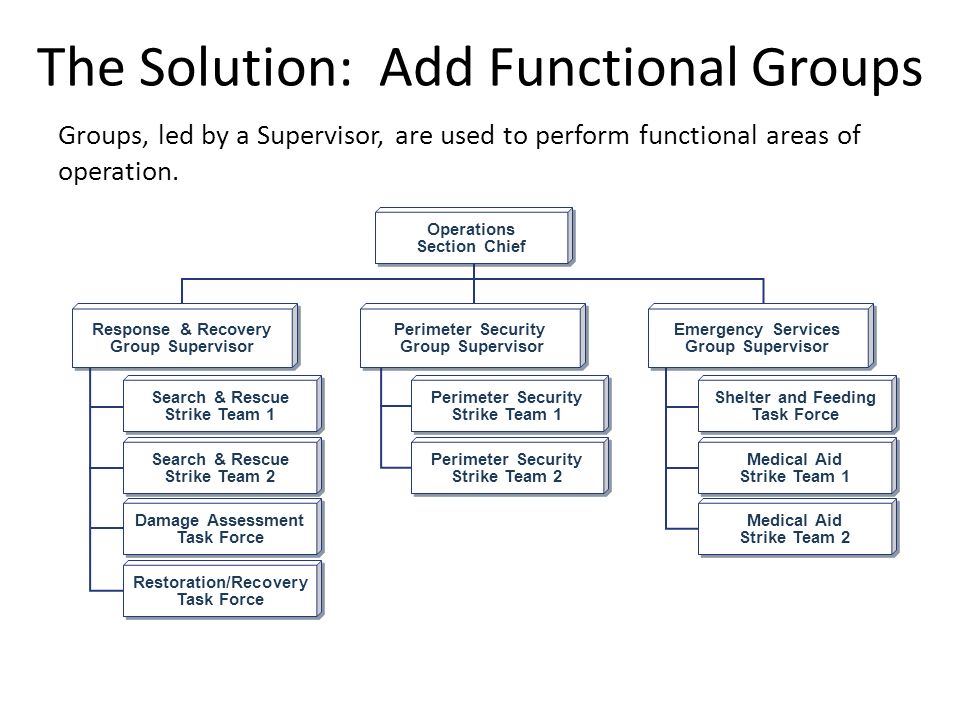 The Solution: Add Functional Groups

Groups, led by a Supervisor, are used to perform functional areas of operation.

Operations Section Chief

Response & Recovery Group Supervisor

Search & Rescue Strike Team 1

Search & Rescue Strike Team 2

Damage Assessment Task Force

Restoration/Recovery Task Force

Perimeter Security Group Supervisor

Perimeter Security Strike Team 1

Perimeter Security Strike Team 2

Emergency Services Group Supervisor

Shelter and Feeding Task Force

Medical Aid Strike Team 1

Medical Aid Strike Team 2